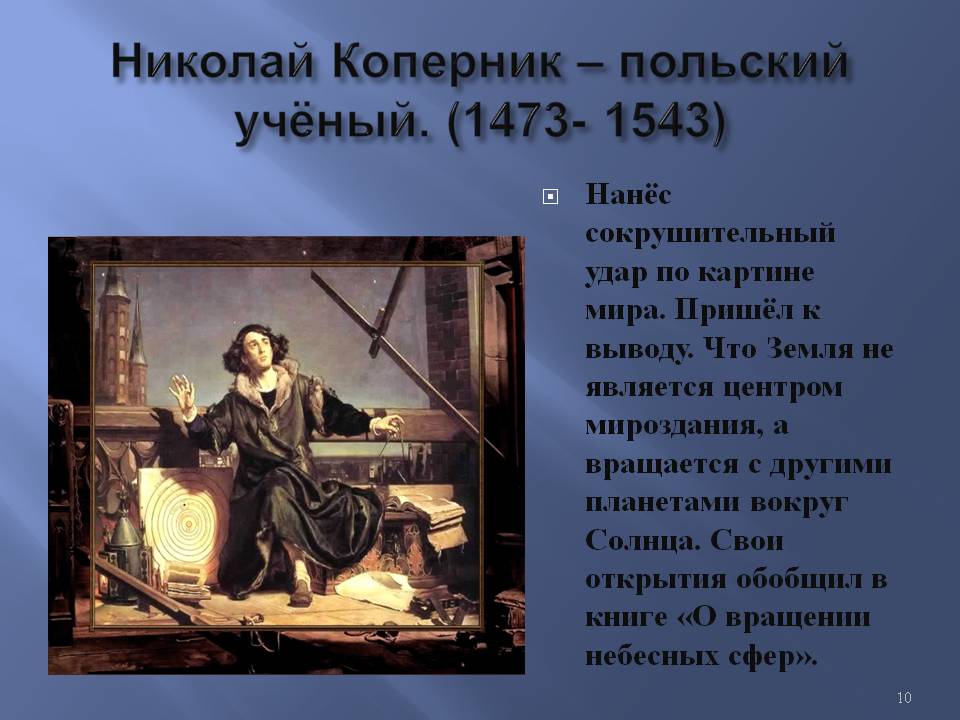 Николай Коперник – польский учёный. (1473- 1543)

Нанёс сокрушительный удар по картине мира. Пришёл к выводу. Что Земля не является центром мироздания, а вращается с другими планетами вокруг Солнца. Свои открытия обобщил в книге «О вращении небесных сфер».

10